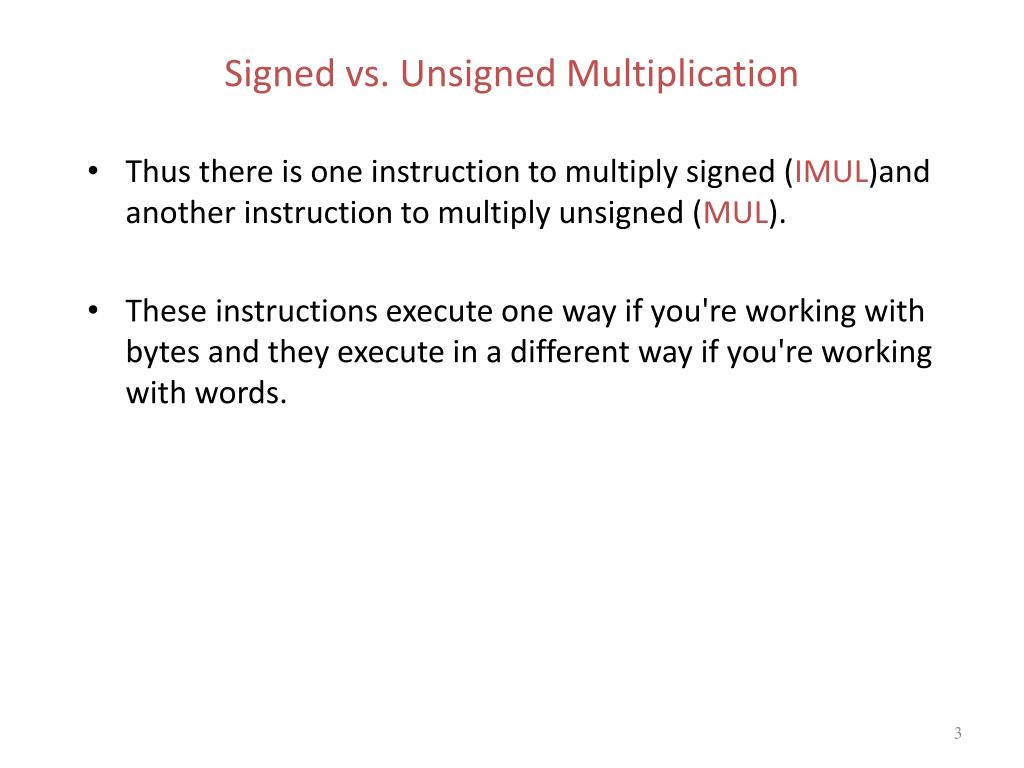 Signed vs. Unsigned Multiplication

• Thus there is one instruction to multiply signed (IMUL)and another instruction to multiply unsigned (MUL).

• These instructions execute one way if you're working with bytes and they execute in a different way if you're working with words.

3